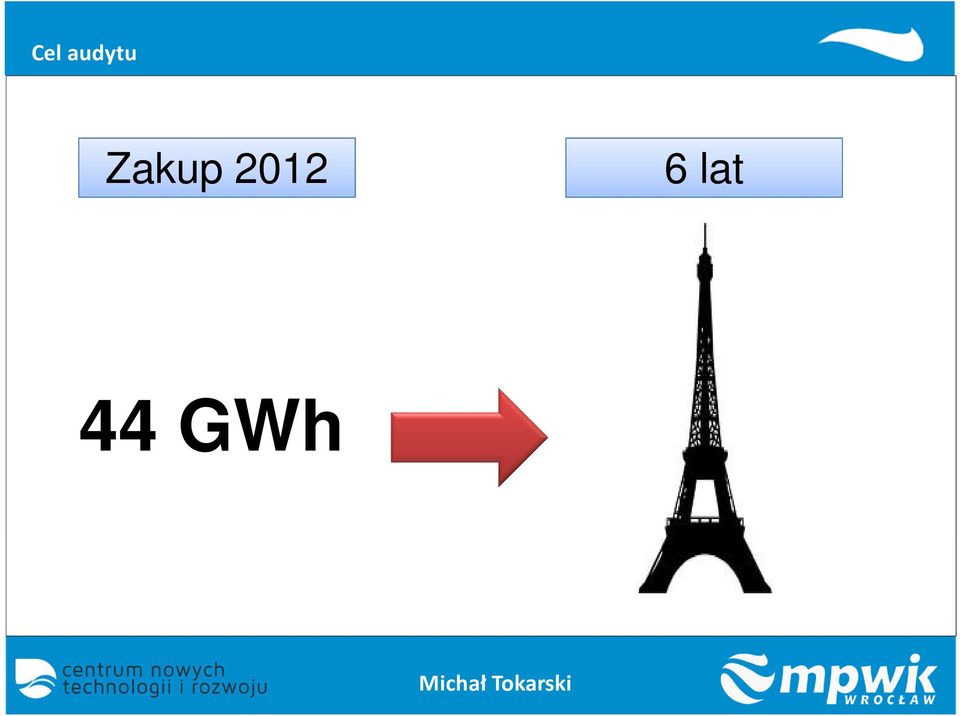 Cel audytu

Zakup 2012

6 lat

44 GWh

centrum nowych technologii i rozwoju

Michał Tokarski

mpwik WROCŁAW